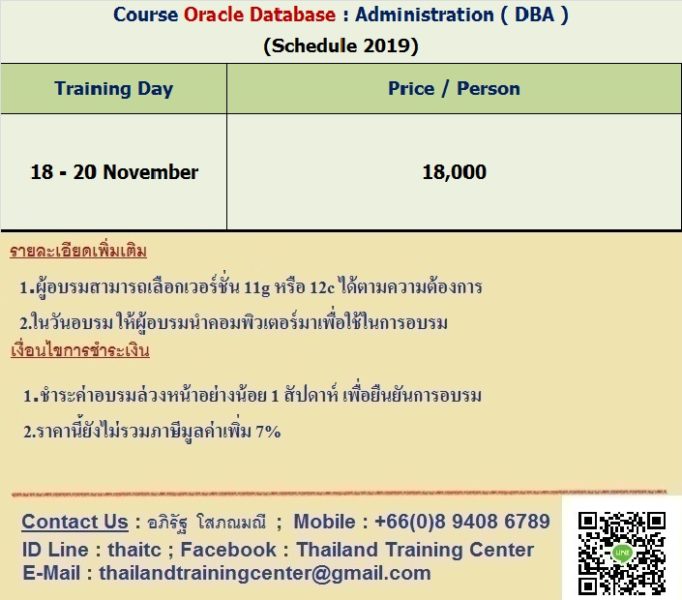 Course Oracle Database : Administration ( DBA )
(Schedule 2019)

| Training Day | Price / Person |
|---|---|
| 18 - 20 November | 18,000 |

รายละเอียดเพิ่มเติม

1.ผู้อบรมสามารถเลือกเวอร์ชั่น 11g หรือ 12c ได้ตามความต้องการ

2.ในวันอบรม ให้ผู้อบรมนำคอมพิวเตอร์มาเพื่อใช้ในการอบรม

เงื่อนไขการชำระเงิน

1.ชำระค่าอบรมล่วงหน้าอย่างน้อย 1 สัปดาห์ เพื่อยืนยันการอบรม

2.ราคานี้ยังไม่รวมภาษีมูลค่าเพิ่ม 7%

Contact Us : อภิรัฐ โสภณมณี ; Mobile : +66(0)8 9408 6789
ID Line : thaitc ; Facebook : Thailand Training Center
E-Mail : thailandtrainingcenter@gmail.com

LINE